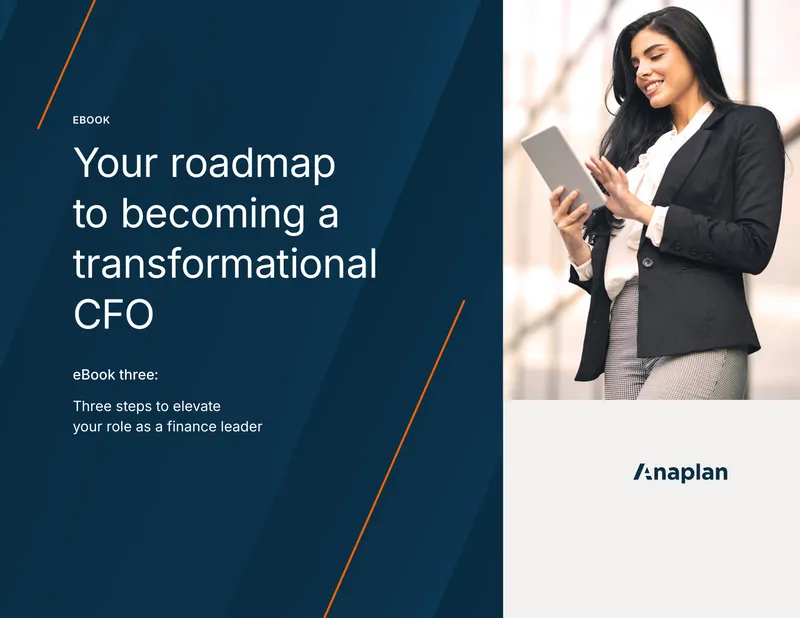 EBOOK

Your roadmap to becoming a transformational CFO

eBook three:

Three steps to elevate your role as a finance leader

Anaplan